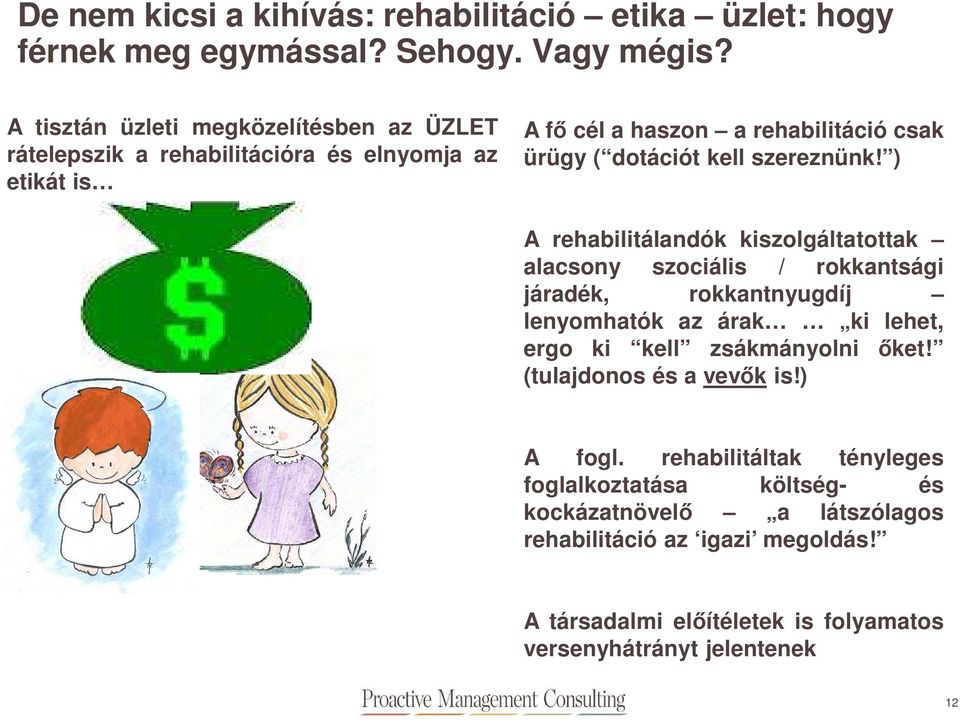 De nem kicsi a kihívás: rehabilitáció – etika – üzlet: hogy férnek meg egymással? Sehogy. Vagy mégis?

A tisztán üzleti megközelítésben az ÜZLET rátelepszik a rehabilitációra és elnyomja az etikát is…

$

A fő cél a haszon – a rehabilitáció csak ürügy (“dotációt kell szereznünk!”)

A rehabilitálandók kiszolgáltatottak – alacsony szociális / rokkantsági járadék, rokkantnyugdíj – lenyomhatók az árak… … „ki lehet, ergo ki “kell” zsákmányolni őket!” (tulajdonos és a vevők is!)

A fogl. rehabilitáltak tényleges foglalkoztatása költség- és kockázatnövelő – „a látszólagos rehabilitáció az ‘igazi’ megoldás!”

A társadalmi előítéletek is folyamatos versenyhátrányt jelentenek

Proactive Management Consulting

12